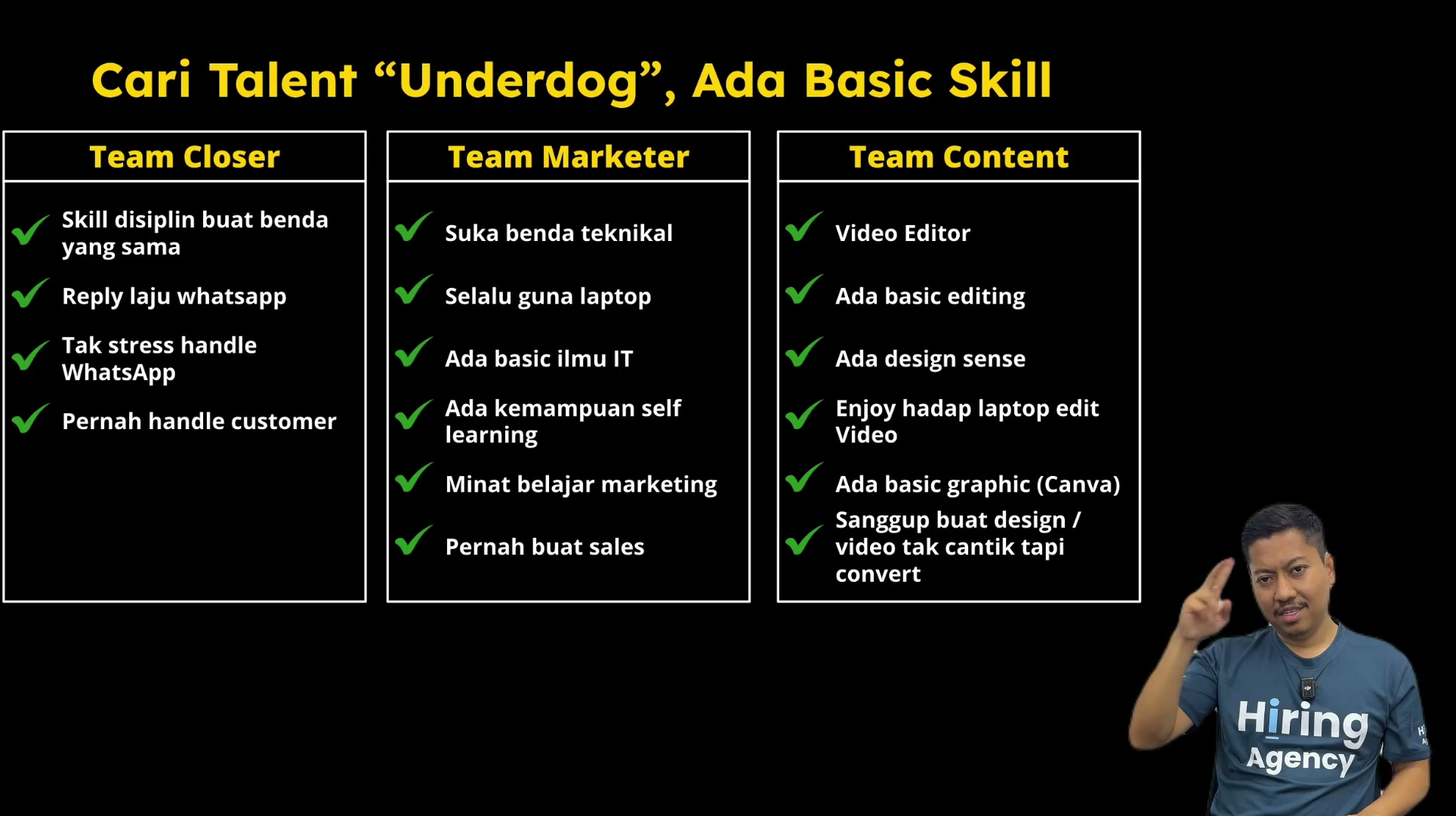 Cari Talent "Underdog", Ada Basic Skill

Team Closer

✓ Skill disiplin buat benda yang sama

✓ Reply laju whatsapp

✓ Tak stress handle WhatsApp

✓ Pernah handle customer

Team Marketer

✓ Suka benda teknikal

✓ Selalu guna laptop

✓ Ada basic ilmu IT

✓ Ada kemampuan self learning

✓ Minat belajar marketing

✓ Pernah buat sales

Team Content

✓ Video Editor

✓ Ada basic editing

✓ Ada design sense

✓ Enjoy hadap laptop edit Video

✓ Ada basic graphic (Canva)

✓ Sanggup buat design / video tak cantik tapi convert

Hiring Agency